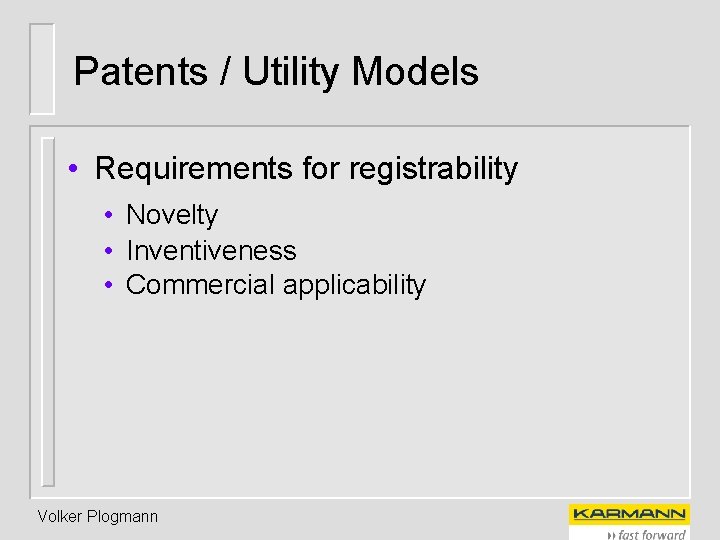 Patents / Utility Models

• Requirements for registrability
  • Novelty
  • Inventiveness
  • Commercial applicability

Volker Plogmann

KARMANN
fast forward